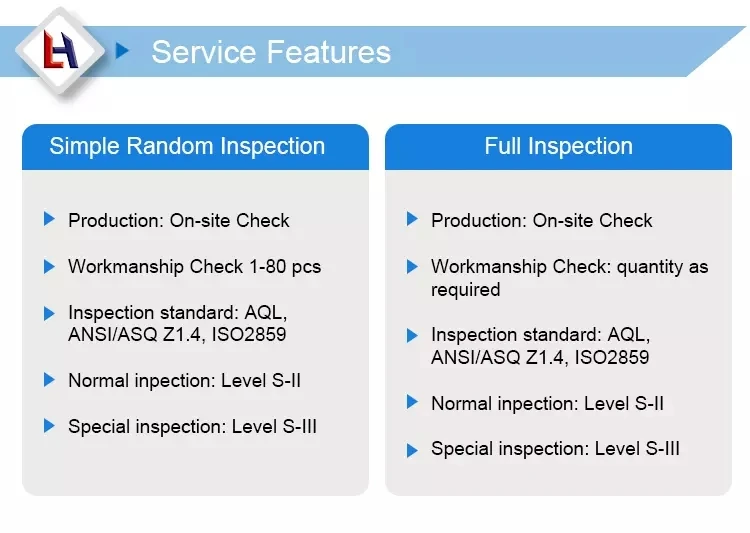 LH

Service Features

Simple Random Inspection

Production: On-site Check

Workmanship Check 1-80 pcs

Inspection standard: AQL, ANSI/ASQ Z1.4, ISO2859

Normal inpection: Level S-II

Special inspection: Level S-III

Full Inspection

Production: On-site Check

Workmanship Check: quantity as required

Inspection standard: AQL, ANSI/ASQ Z1.4, ISO2859

Normal inpection: Level S-II

Special inspection: Level S-III